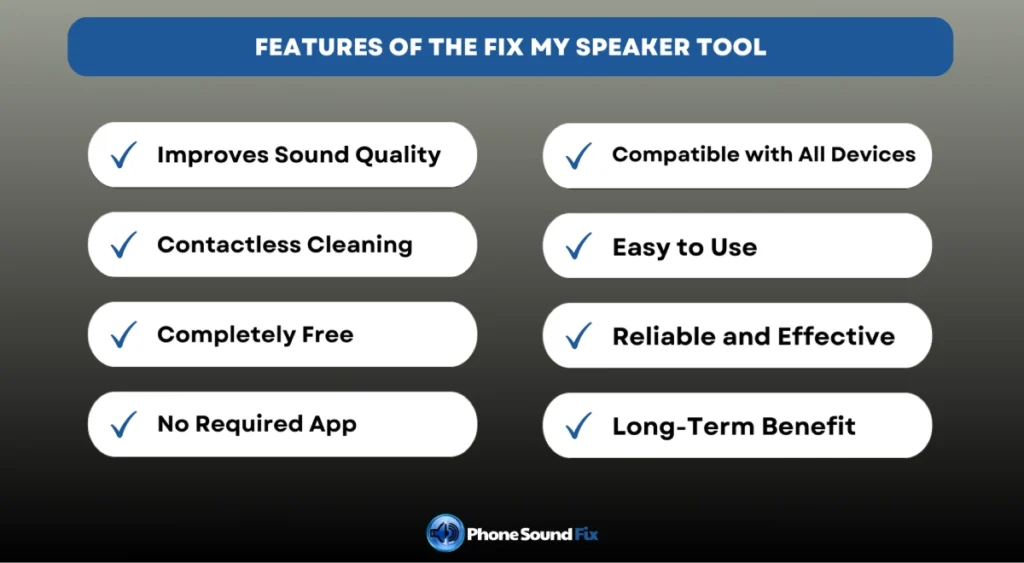 FEATURES OF THE FIX MY SPEAKER TOOL

✓ Improves Sound Quality

✓ Contactless Cleaning

✓ Completely Free

✓ No Required App

✓ Compatible with All Devices

✓ Easy to Use

✓ Reliable and Effective

✓ Long-Term Benefit

Phone Sound Fix